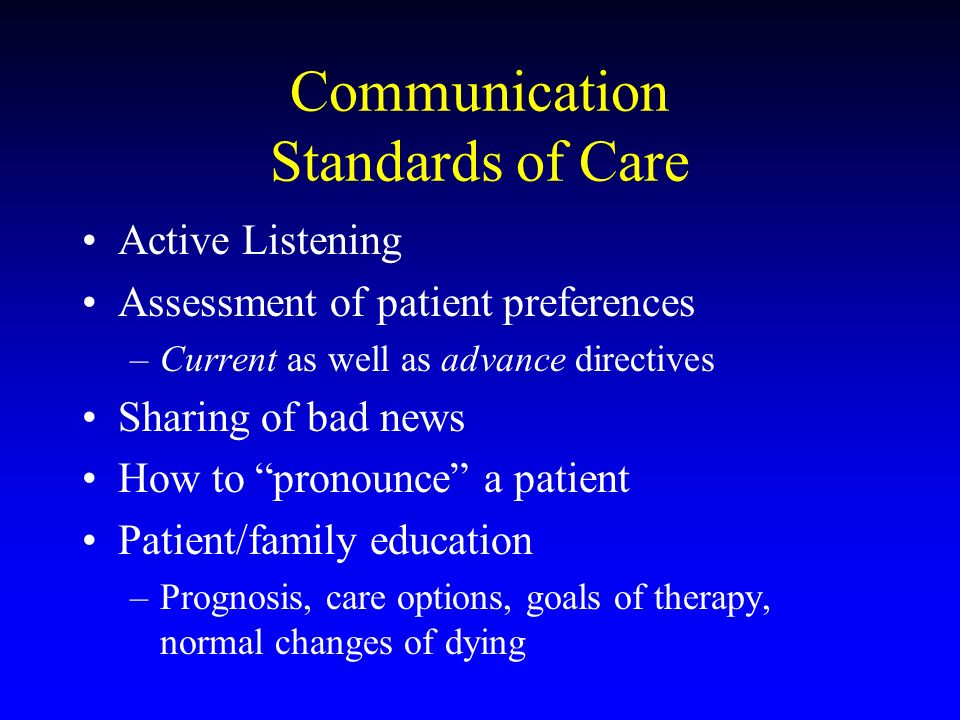 Communication
Standards of Care

• Active Listening
• Assessment of patient preferences
– Current as well as advance directives
• Sharing of bad news
• How to “pronounce” a patient
• Patient/family education
– Prognosis, care options, goals of therapy, normal changes of dying